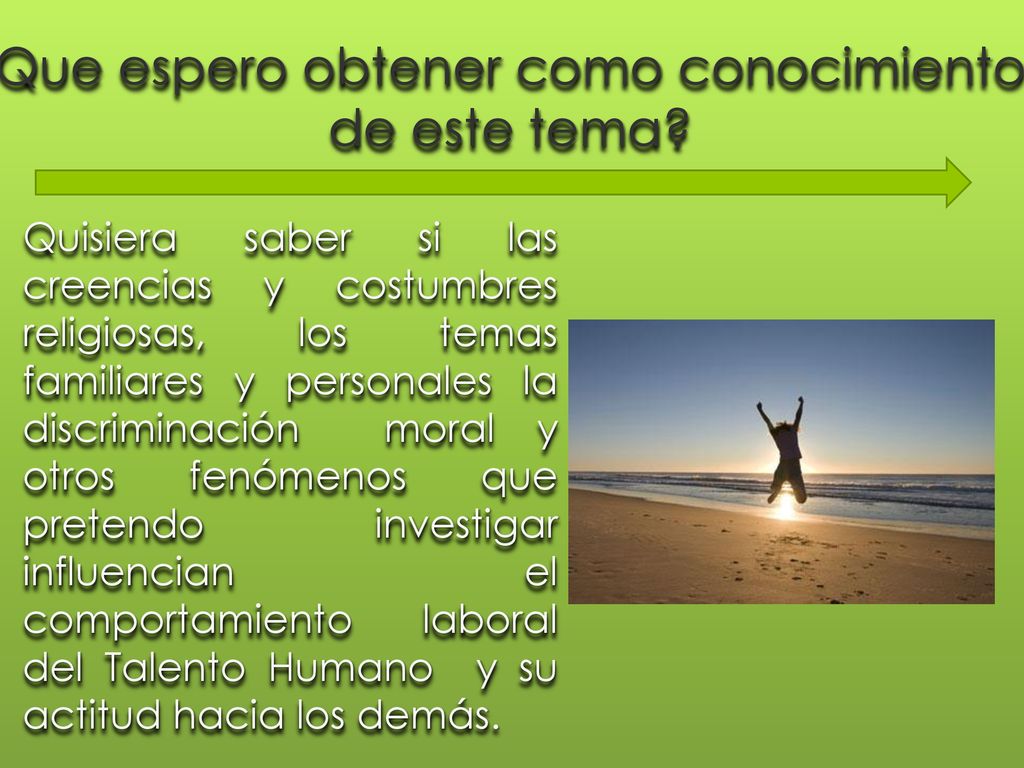 Que espero obtener como conocimiento de este tema?

Quisiera saber si las creencias y costumbres religiosas, los temas familiares y personales la discriminación moral y otros fenómenos que pretendo investigar influencian el comportamiento laboral del Talento Humano y su actitud hacia los demás.